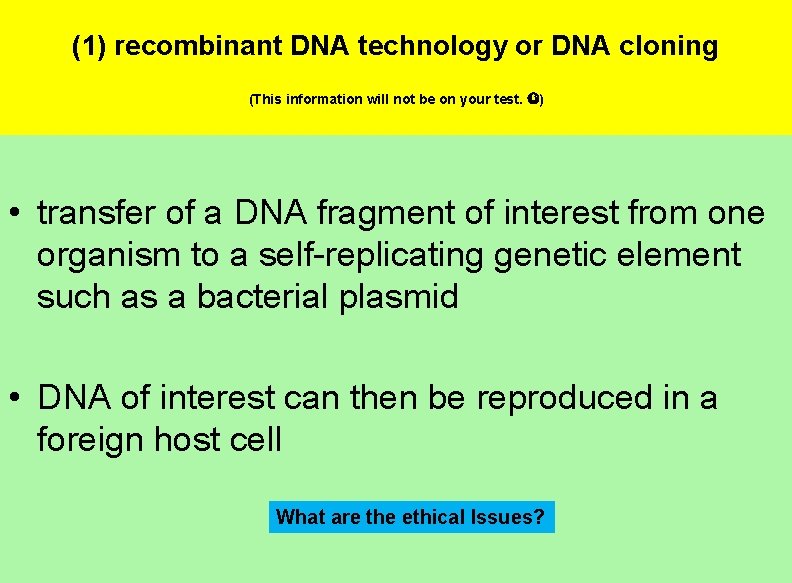 (1) recombinant DNA technology or DNA cloning

(This information will not be on your test. ☺)

• transfer of a DNA fragment of interest from one organism to a self-replicating genetic element such as a bacterial plasmid

• DNA of interest can then be reproduced in a foreign host cell

What are the ethical Issues?